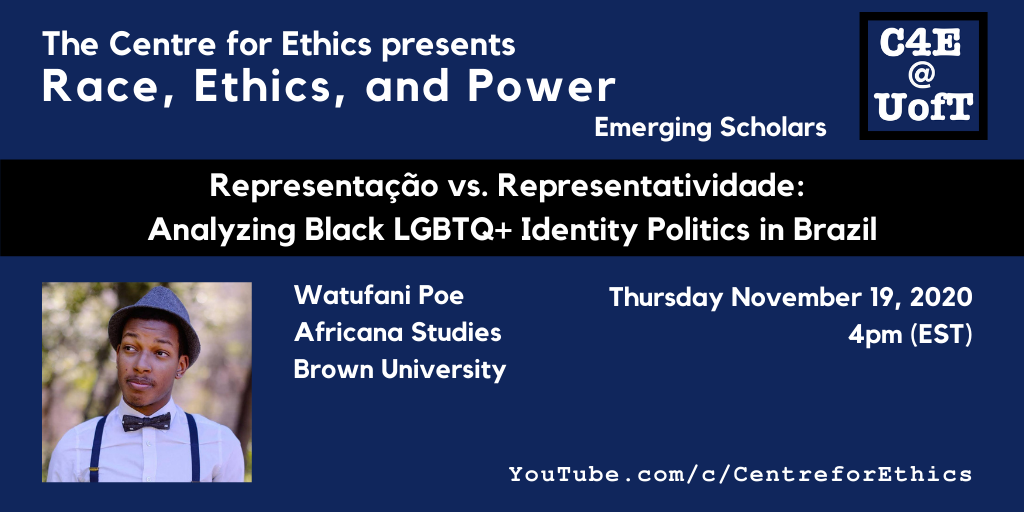 The Centre for Ethics presents
Race, Ethics, and Power
Emerging Scholars

C4E
@
UofT

Representação vs. Representatividade:
Analyzing Black LGBTQ+ Identity Politics in Brazil

Watufani Poe
Africana Studies
Brown University

Thursday November 19, 2020
4pm (EST)

YouTube.com/c/CentreforEthics